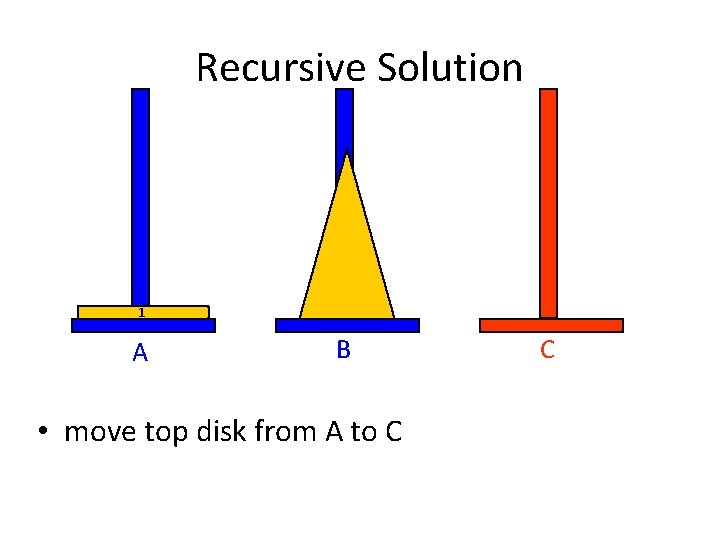 Recursive Solution

1

A

B

C

• move top disk from A to C